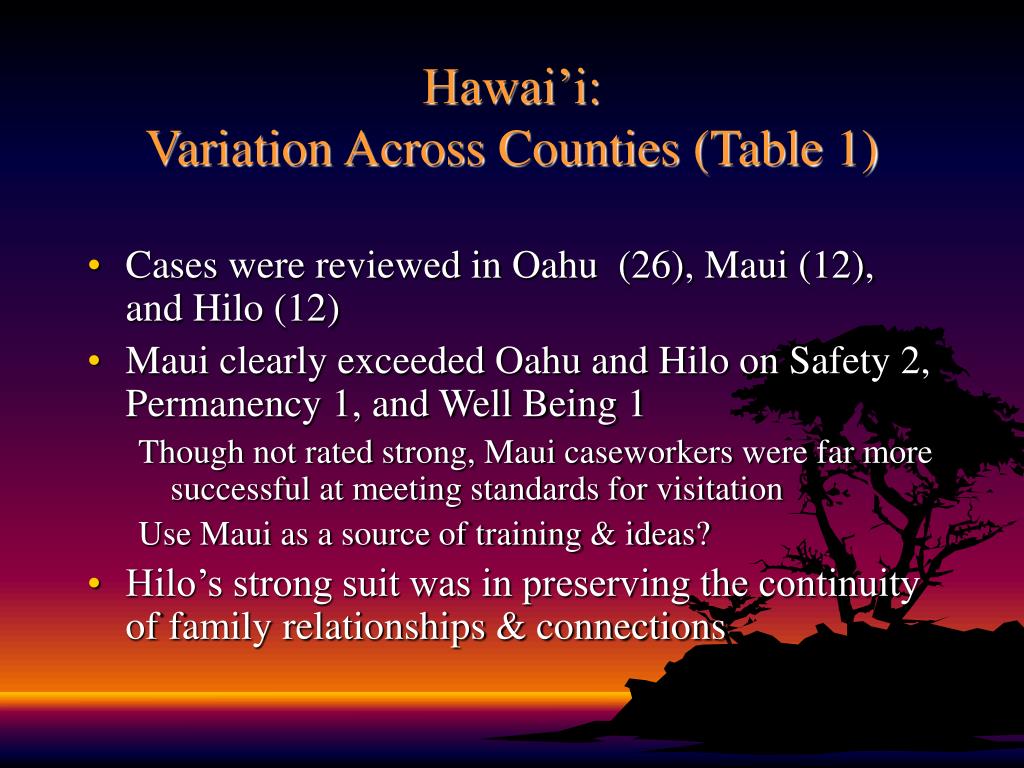 Hawai’i:
Variation Across Counties (Table 1)

• Cases were reviewed in Oahu (26), Maui (12), and Hilo (12)

• Maui clearly exceeded Oahu and Hilo on Safety 2, Permanency 1, and Well Being 1

Though not rated strong, Maui caseworkers were far more successful at meeting standards for visitation

Use Maui as a source of training & ideas?

• Hilo’s strong suit was in preserving the continuity of family relationships & connections